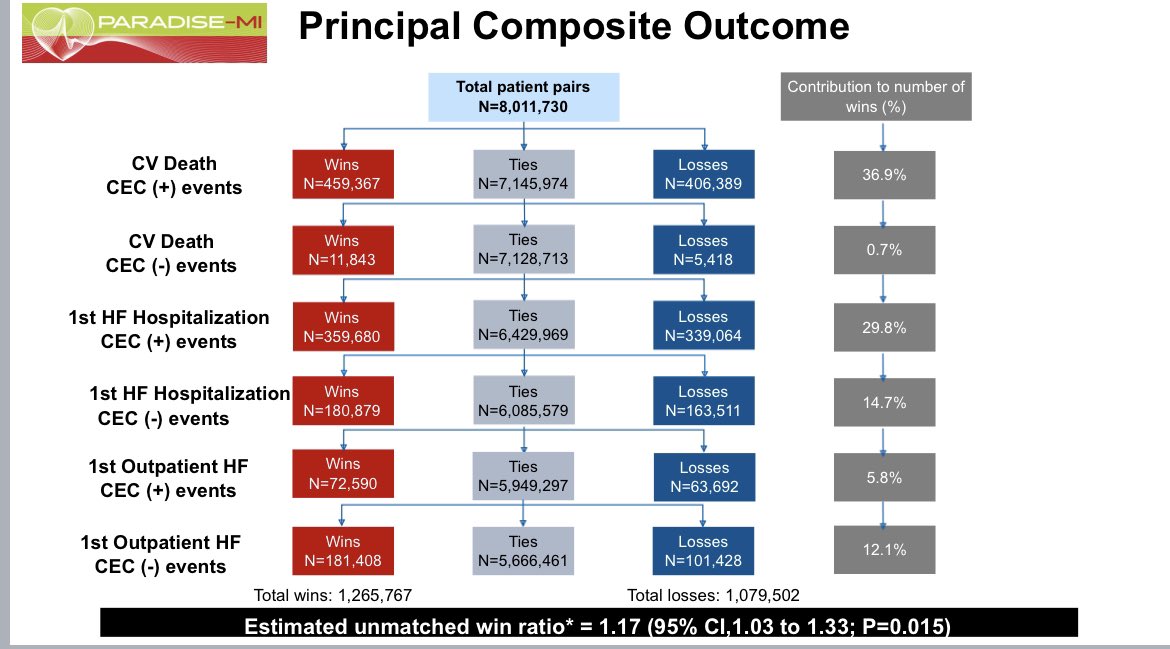 PARADISE-MI

Principal Composite Outcome

Total patient pairs
N=8,011,730

Contribution to number of wins (%)

CV Death
CEC (+) events

Wins
N=459,367

Ties
N=7,145,974

Losses
N=406,389

36.9%

CV Death
CEC (-) events

Wins
N=11,843

Ties
N=7,128,713

Losses
N=5,418

0.7%

1st HF Hospitalization
CEC (+) events

Wins
N=359,680

Ties
N=6,429,969

Losses
N=339,064

29.8%

1st HF Hospitalization
CEC (-) events

Wins
N=180,879

Ties
N=6,085,579

Losses
N=163,511

14.7%

1st Outpatient HF
CEC (+) events

Wins
N=72,590

Ties
N=5,949,297

Losses
N=63,692

5.8%

1st Outpatient HF
CEC (-) events

Wins
N=181,408

Ties
N=5,666,461

Losses
N=101,428

12.1%

Total wins: 1,265,767

Total losses: 1,079,502

Estimated unmatched win ratio* = 1.17 (95% CI,1.03 to 1.33; P=0.015)